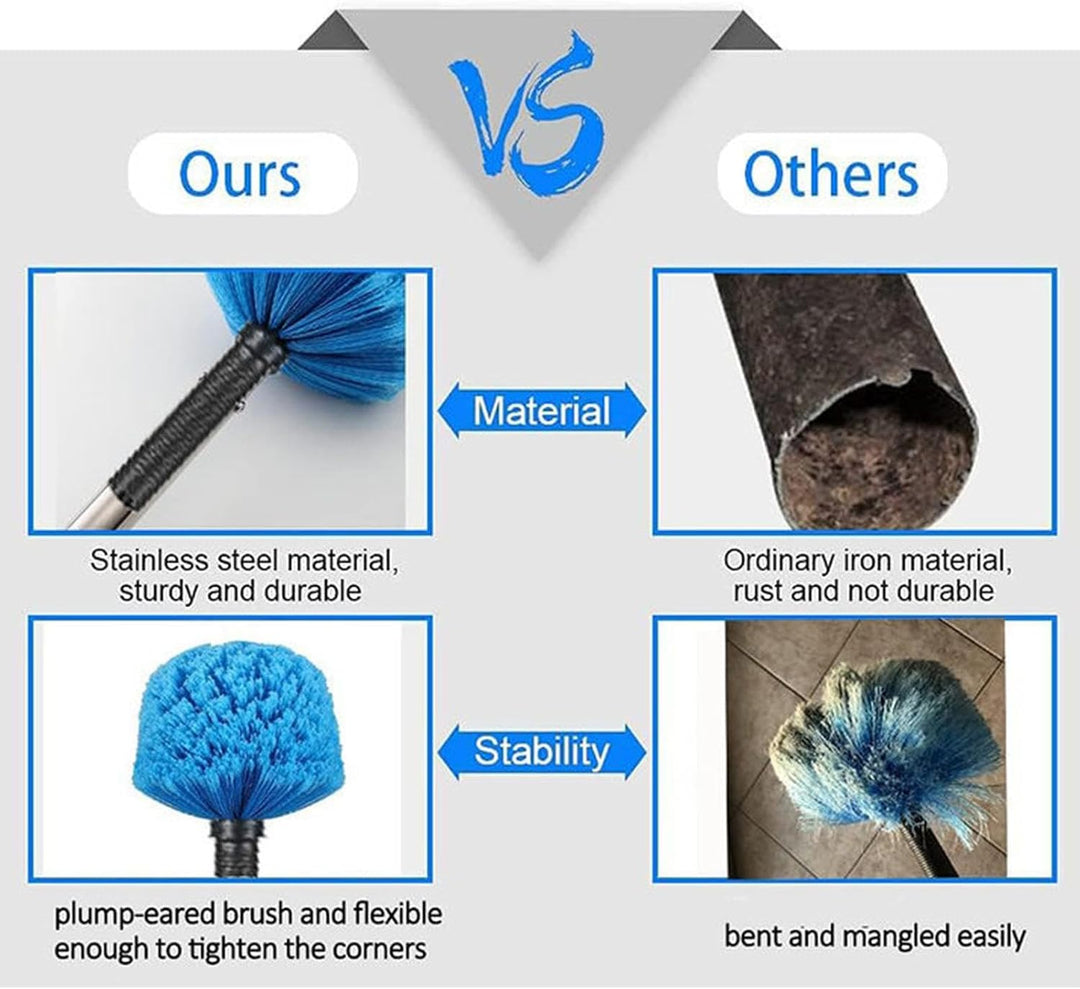 VS

Ours

Others

Material

Stainless steel material, sturdy and durable

Ordinary iron material, rust and not durable

Stability

plump-eared brush and flexible enough to tighten the corners

bent and mangled easily